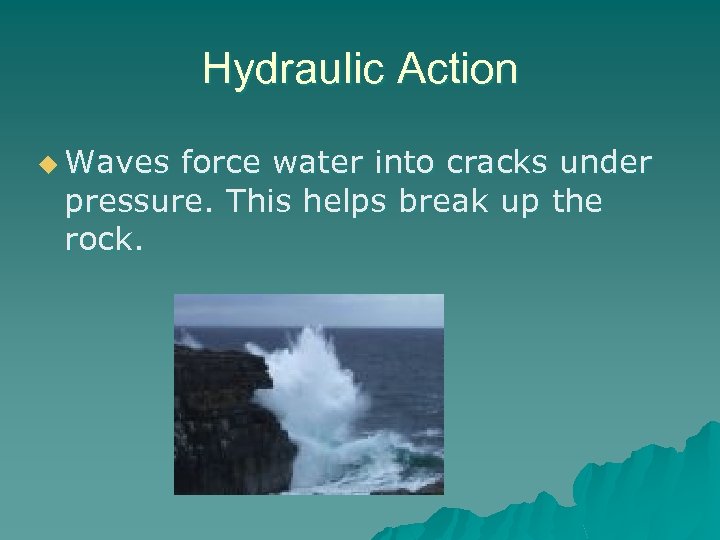 Hydraulic Action

Waves force water into cracks under pressure. This helps break up the rock.